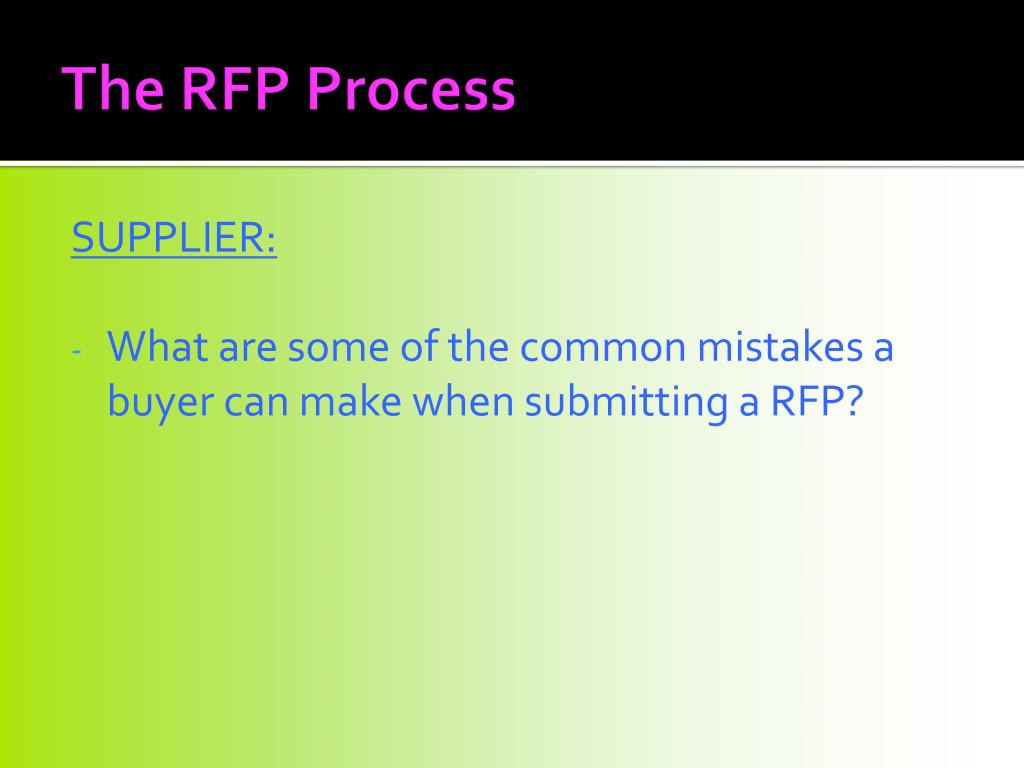 The RFP Process

SUPPLIER:

- What are some of the common mistakes a buyer can make when submitting a RFP?